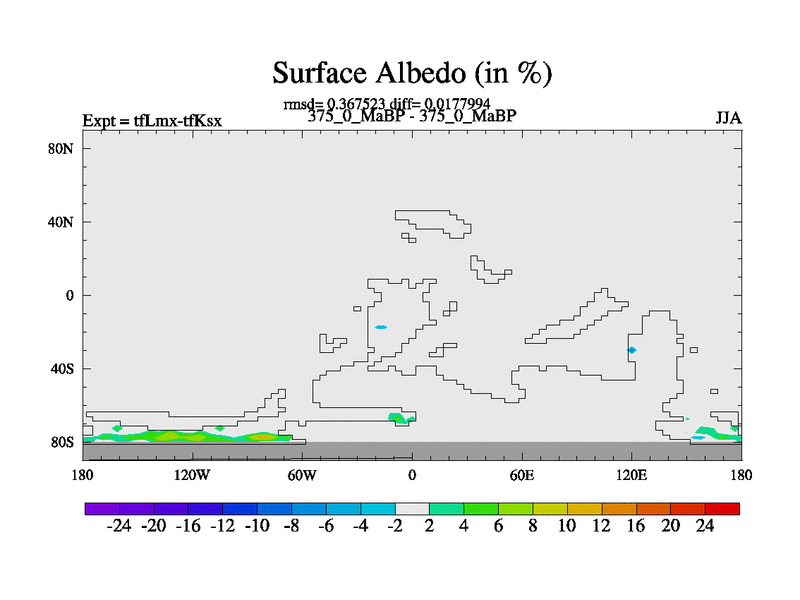 Surface Albedo (in %)

rmsd= 0.367523 diff= 0.0177994

Expt = tfLmx-tfKsx

375_0_MaBP - 375_0_MaBP

JJA

80N
40N
0
40S
80S

180 120W 60W 0 60E 120E 180

-24 -20 -16 -12 -10 -8 -6 -4 -2 2 4 6 8 10 12 16 20 24